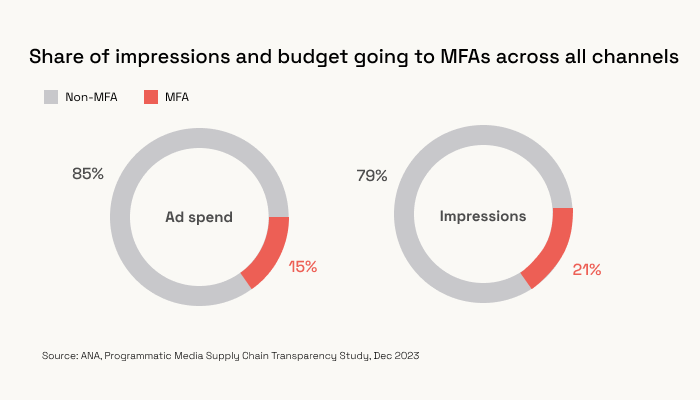 Share of impressions and budget going to MFAs across all channels

Non-MFA MFA

85%

Ad spend

15%

79%

Impressions

21%

Source: ANA, Programmatic Media Supply Chain Transparency Study, Dec 2023